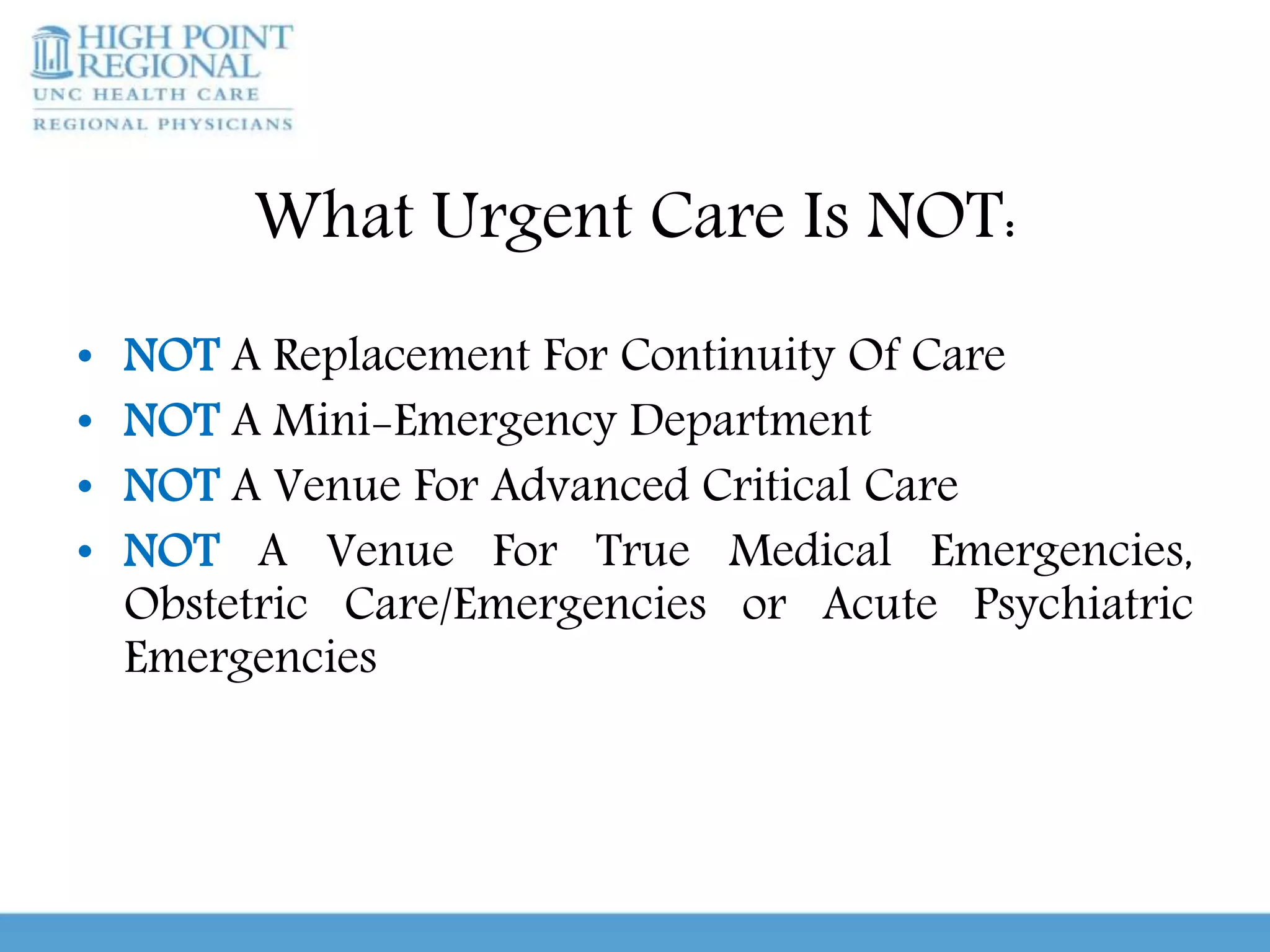 HIGH POINT REGIONAL
UNC HEALTH CARE
REGIONAL PHYSICIANS

What Urgent Care Is NOT:

• NOT A Replacement For Continuity Of Care
• NOT A Mini-Emergency Department
• NOT A Venue For Advanced Critical Care
• NOT A Venue For True Medical Emergencies, Obstetric Care/Emergencies or Acute Psychiatric Emergencies